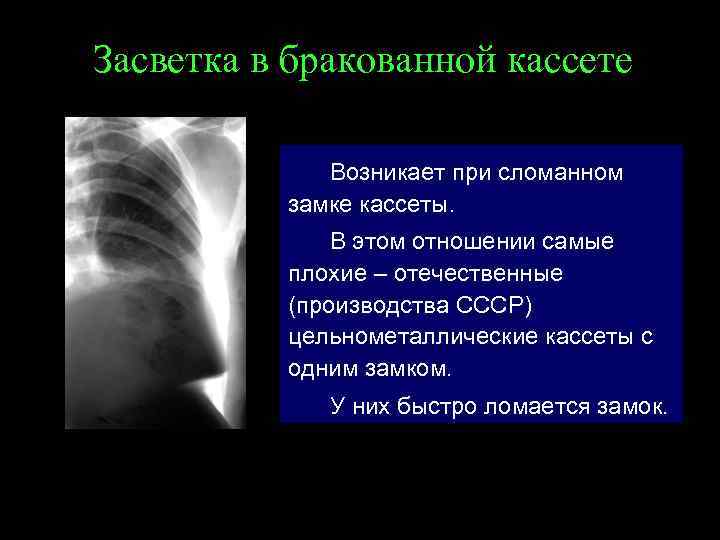 Засветка в бракованной кассете

Возникает при сломанном замке кассеты.

В этом отношении самые плохие – отечественные (производства СССР) цельнометаллические кассеты с одним замком.

У них быстро ломается замок.